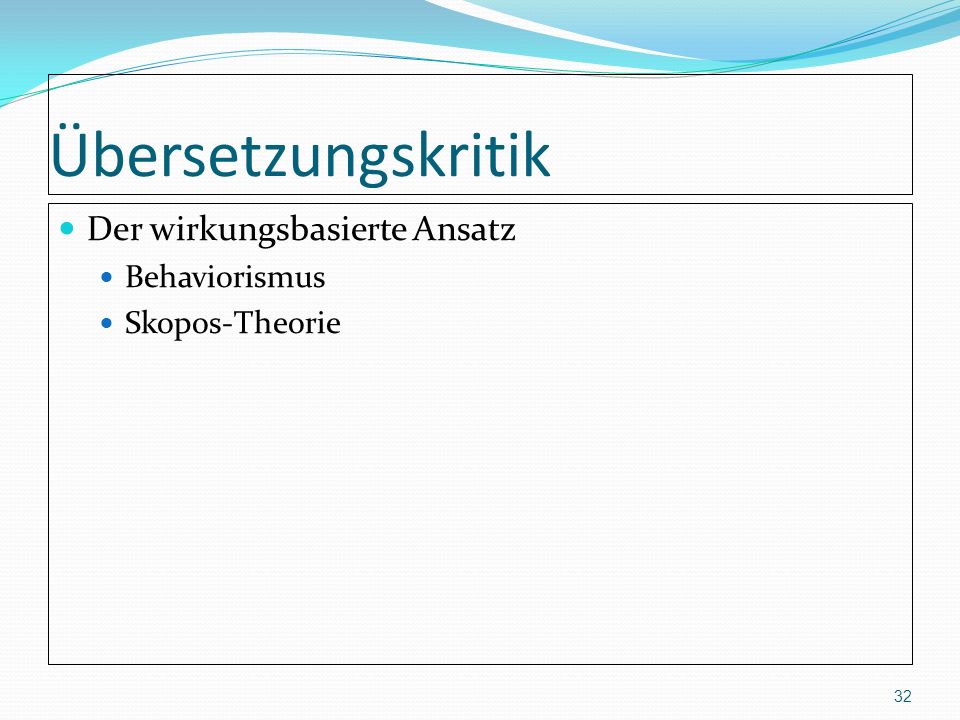 Übersetzungskritik

- Der wirkungsbasierte Ansatz
  - Behaviorismus
  - Skopos-Theorie

32